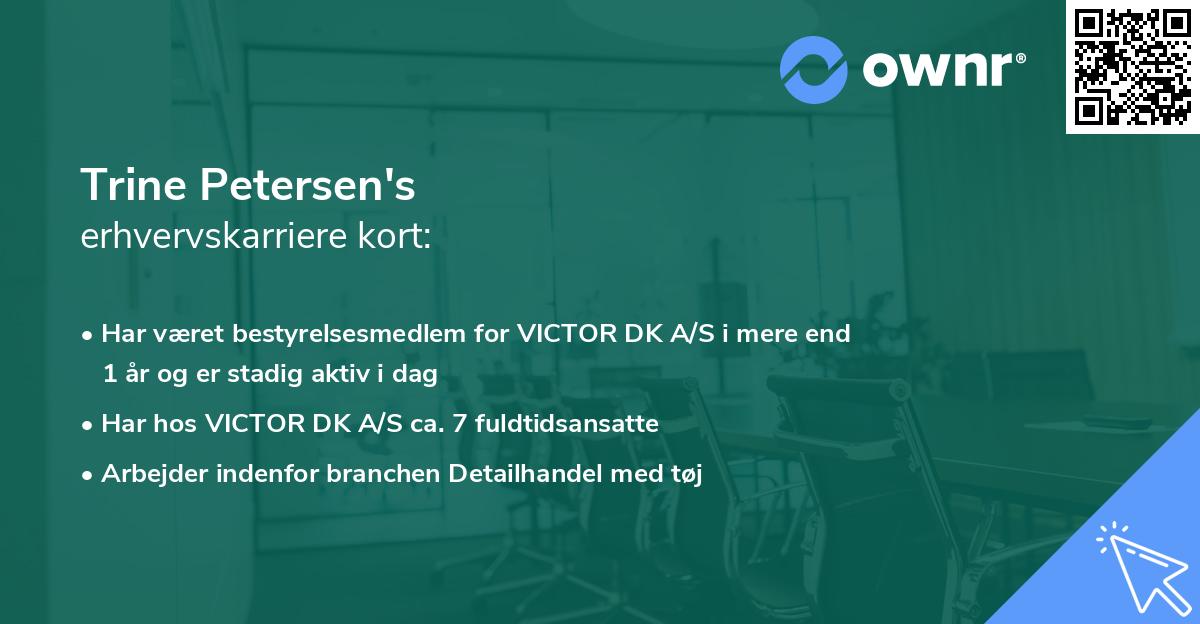 ownr®

Trine Petersen's
erhvervskarriere kort:

• Har været bestyrelsesmedlem for VICTOR DK A/S i mere end 1 år og er stadig aktiv i dag
• Har hos VICTOR DK A/S ca. 7 fuldtidsansatte
• Arbejder indenfor branchen Detailhandel med tøj